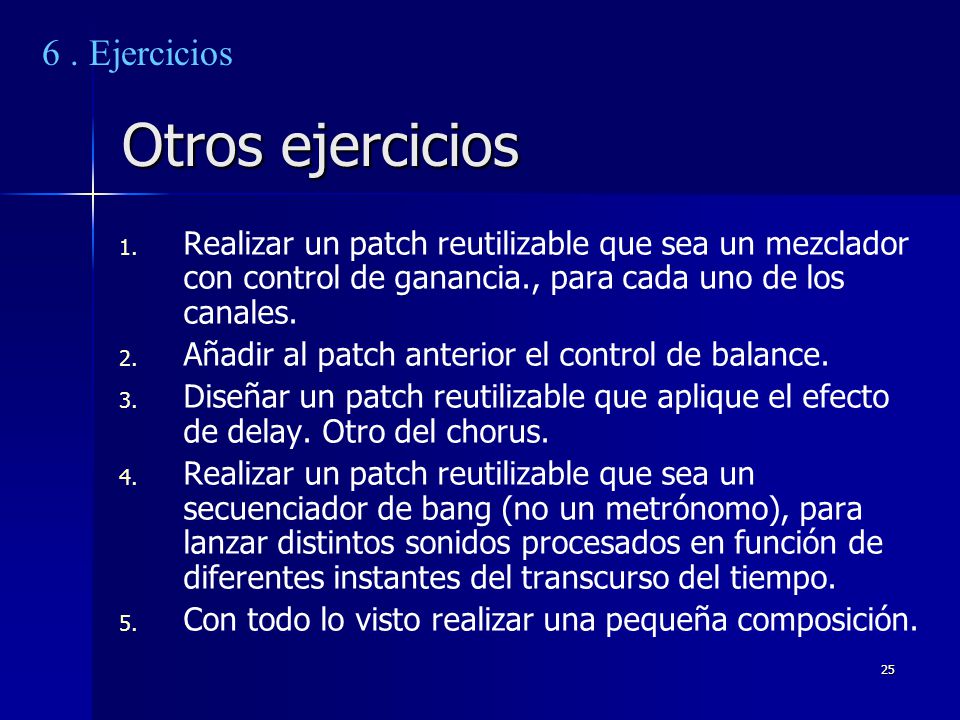 6 . Ejercicios

Otros ejercicios

1. Realizar un patch reutilizable que sea un mezclador con control de ganancia., para cada uno de los canales.
2. Añadir al patch anterior el control de balance.
3. Diseñar un patch reutilizable que aplique el efecto de delay. Otro del chorus.
4. Realizar un patch reutilizable que sea un secuenciador de bang (no un metrónomo), para lanzar distintos sonidos procesados en función de diferentes instantes del transcurso del tiempo.
5. Con todo lo visto realizar una pequeña composición.

25